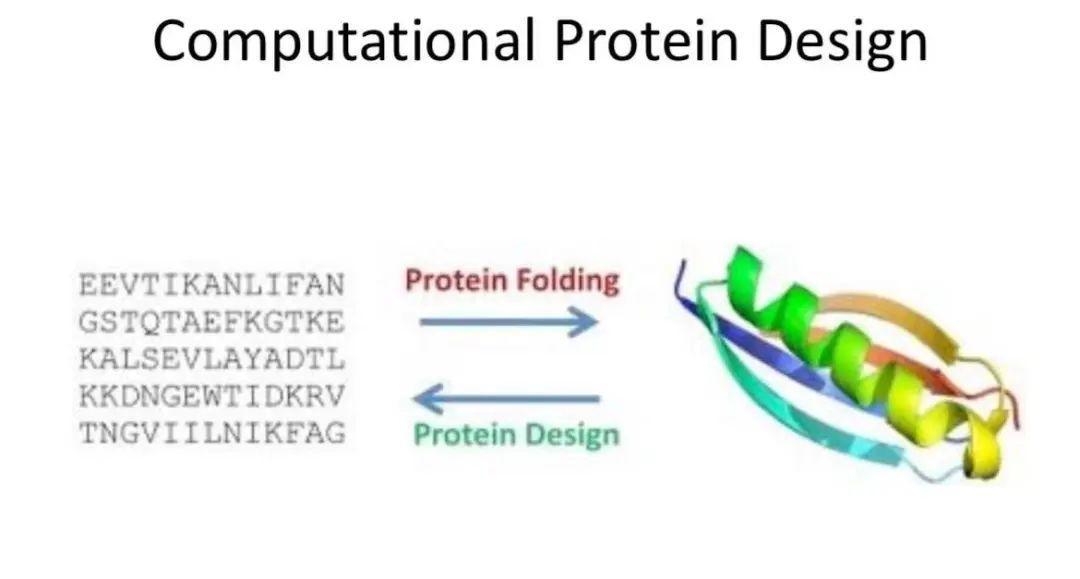 Computational Protein Design

EEVTIKANLIFAN
GSTQTAEFKGTKE
KALSEVLAYADTL
KKDNGEWTIDKRV
TNGVIILNIKFAG

Protein Folding

Protein Design